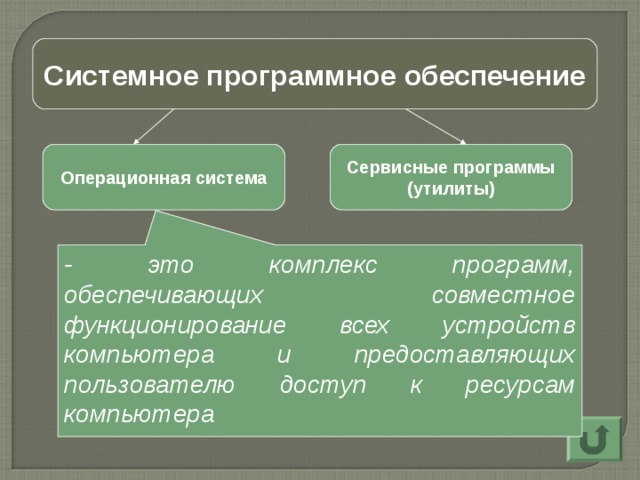 Системное программное обеспечение

Операционная система

Сервисные программы (утилиты)

- это комплекс программ, обеспечивающих совместное функционирование всех устройств компьютера и предоставляющих пользователю доступ к ресурсам компьютера